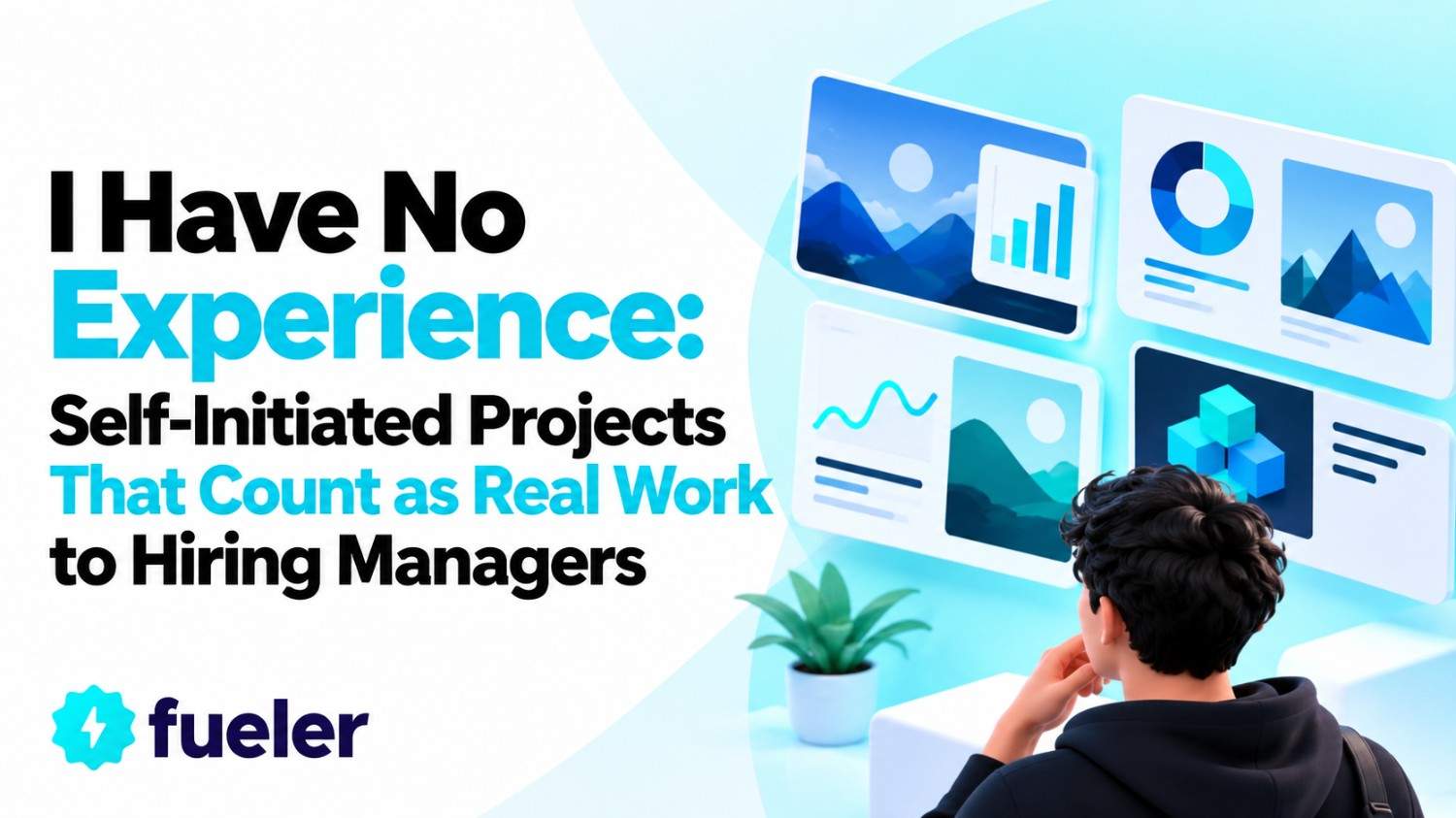 I Have No Experience: Self-Initiated Projects That Count as Real Work to Hiring Managers

fueler